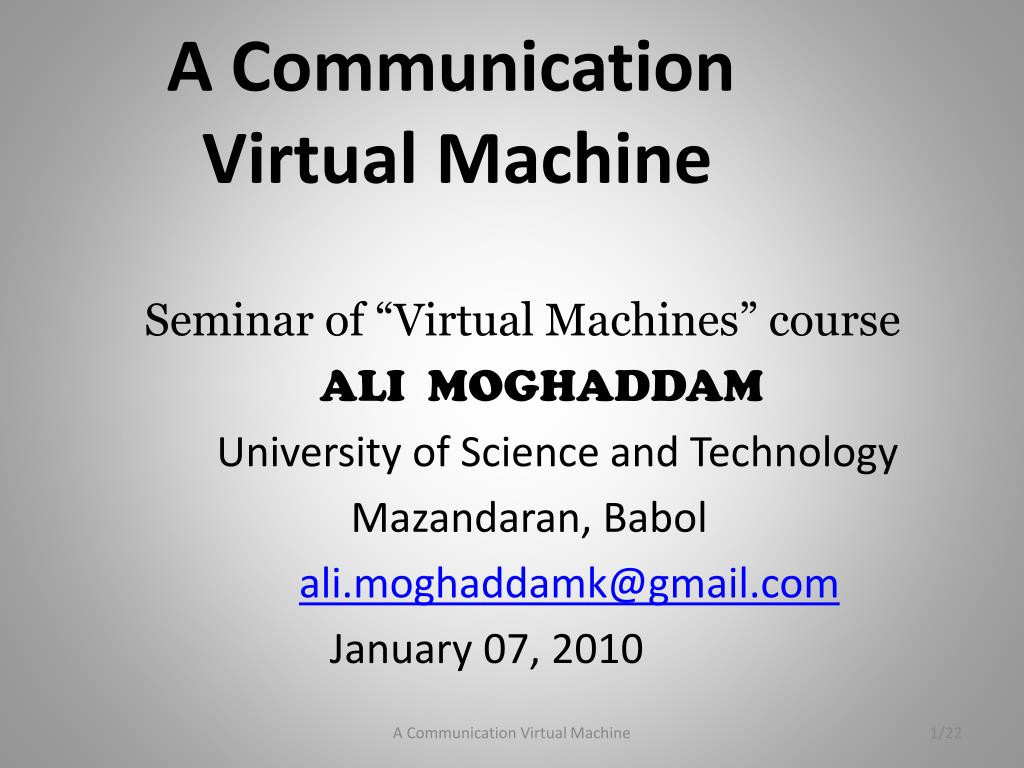 A Communication Virtual Machine

Seminar of “Virtual Machines” course
ALI MOGHADDAM
University of Science and Technology
Mazandaran, Babol
ali.moghaddamk@gmail.com
January 07, 2010

A Communication Virtual Machine

1/22